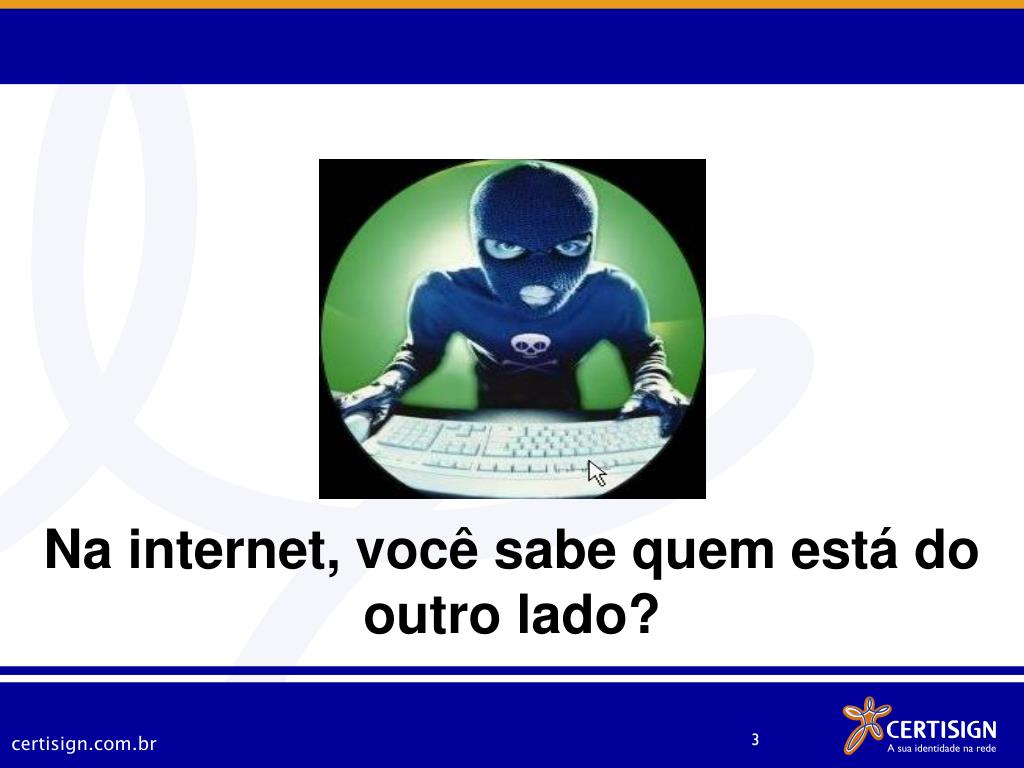 Na internet, você sabe quem está do outro lado?

certisign.com.br

3

CERTISIGN
A sua identidade na rede